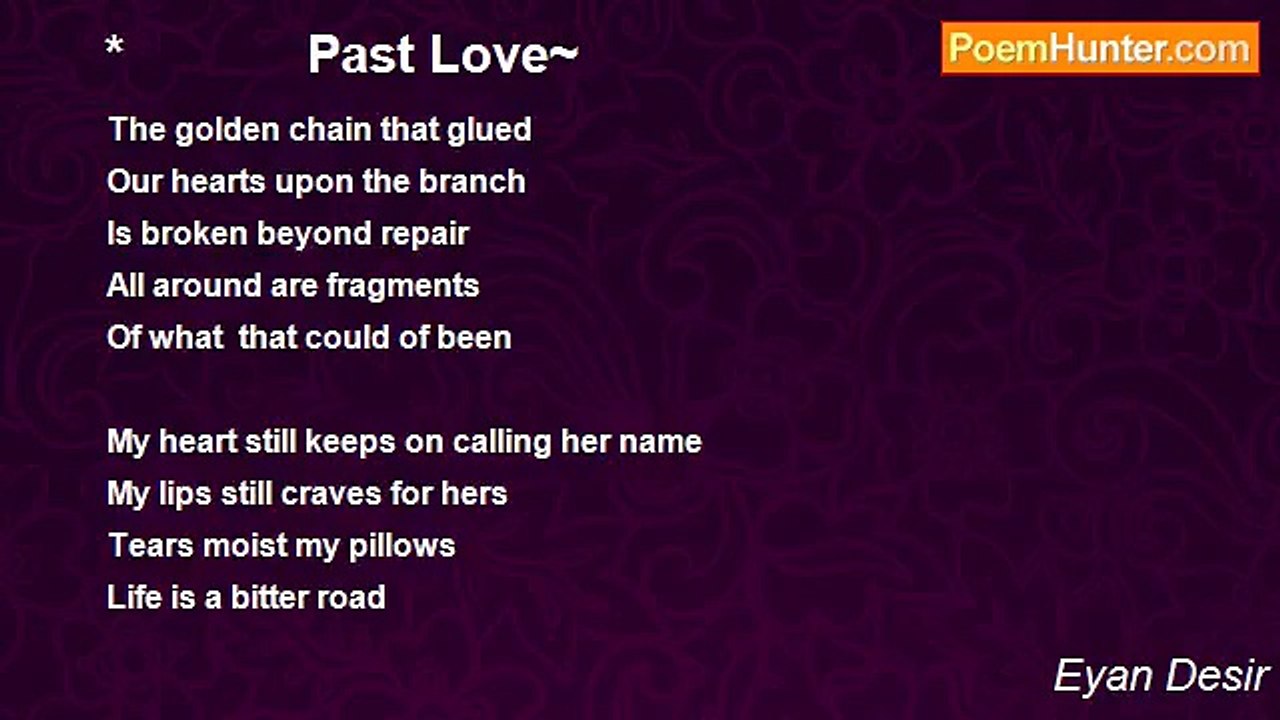 *                Past Love~

PoemHunter.com

The golden chain that glued
Our hearts upon the branch
Is broken beyond repair
All around are fragments
Of what  that could of been

My heart still keeps on calling her name
My lips still craves for hers
Tears moist my pillows
Life is a bitter road

Eyan Desir